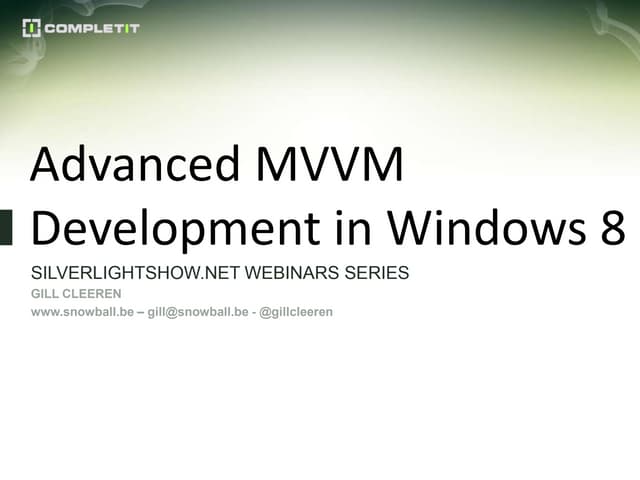 COMPLETIT

Advanced MVVM Development in Windows 8

SILVERLIGHTSHOW.NET WEBINARS SERIES

GILL CLEEREN

www.snowball.be – gill@snowball.be - @gillcleeren